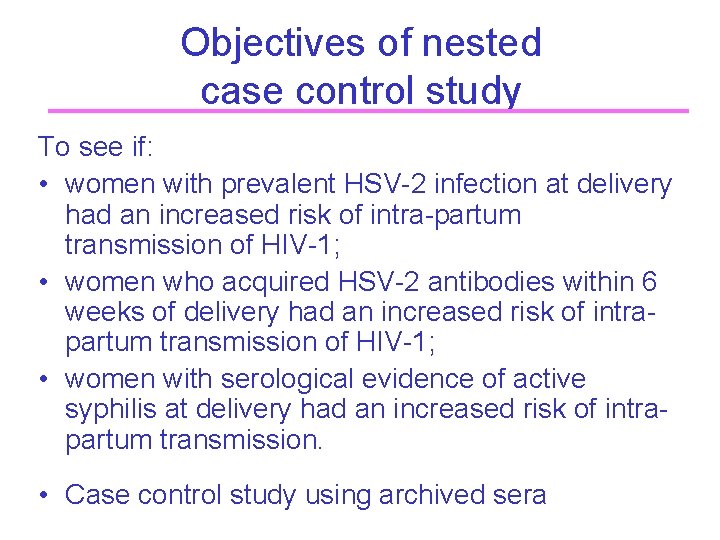 Objectives of nested case control study

To see if:

• women with prevalent HSV-2 infection at delivery had an increased risk of intra-partum transmission of HIV-1;
• women who acquired HSV-2 antibodies within 6 weeks of delivery had an increased risk of intra-partum transmission of HIV-1;
• women with serological evidence of active syphilis at delivery had an increased risk of intra-partum transmission.

• Case control study using archived sera